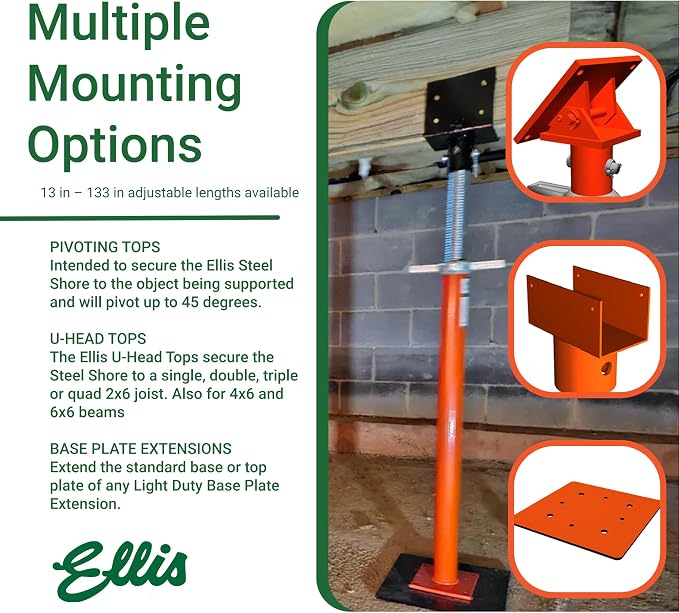 Multiple Mounting Options

13 in – 133 in adjustable lengths available

PIVOTING TOPS
Intended to secure the Ellis Steel Shore to the object being supported and will pivot up to 45 degrees.

U-HEAD TOPS
The Ellis U-Head Tops secure the Steel Shore to a single, double, triple or quad 2x6 joist. Also for 4x6 and 6x6 beams

BASE PLATE EXTENSIONS
Extend the standard base or top plate of any Light Duty Base Plate Extension.

Ellis